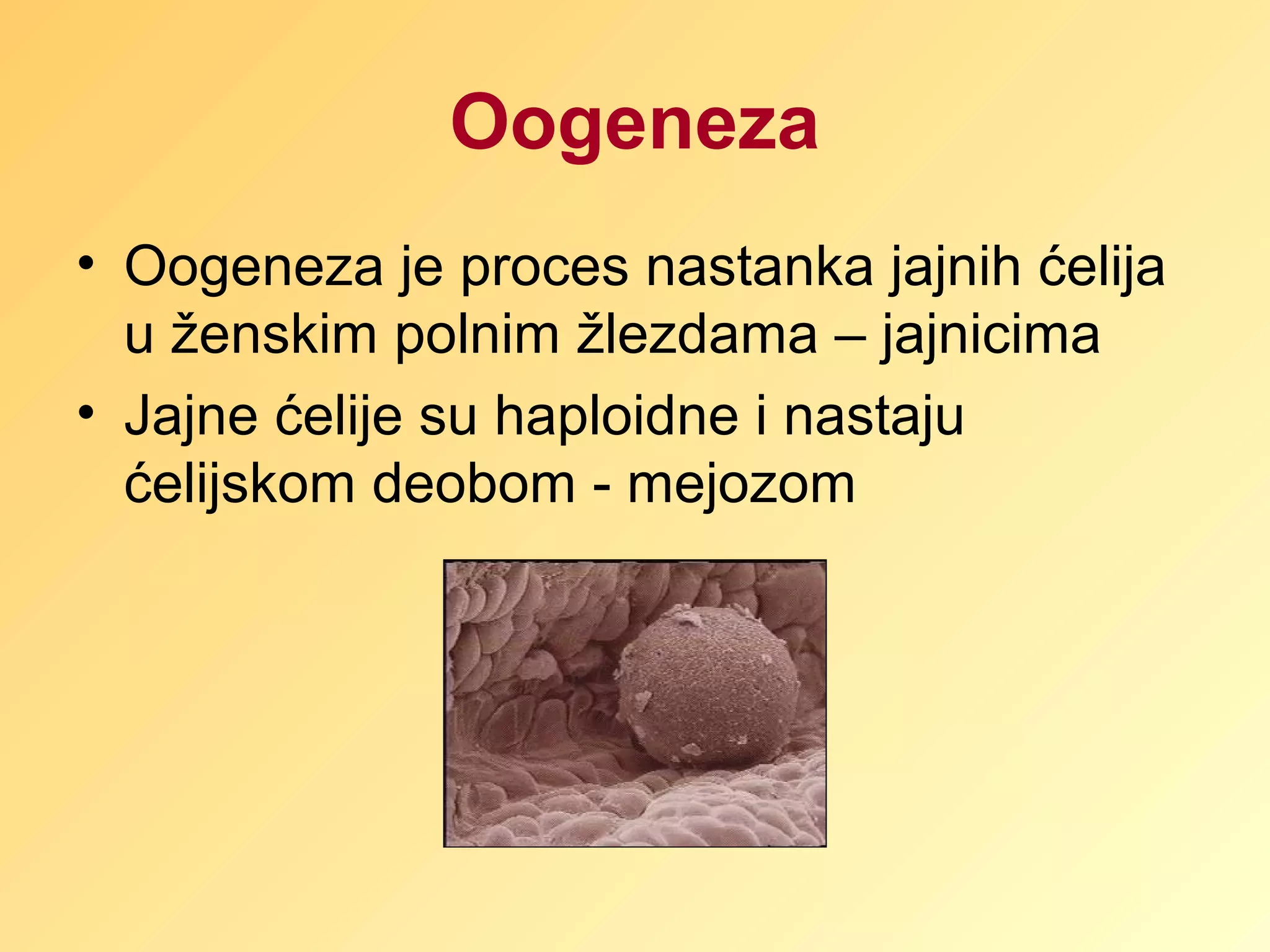 Oogeneza

• Oogeneza je proces nastanka jajnih ćelija u ženskim polnim žlezdama – jajnicima
• Jajne ćelije su haploidne i nastaju ćelijskom deobom - mejozom